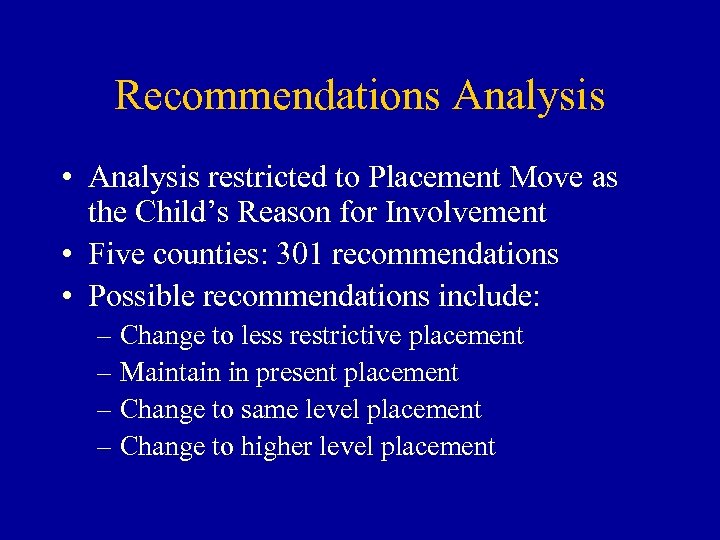 Recommendations Analysis

• Analysis restricted to Placement Move as the Child’s Reason for Involvement
• Five counties: 301 recommendations
• Possible recommendations include:
– Change to less restrictive placement
– Maintain in present placement
– Change to same level placement
– Change to higher level placement